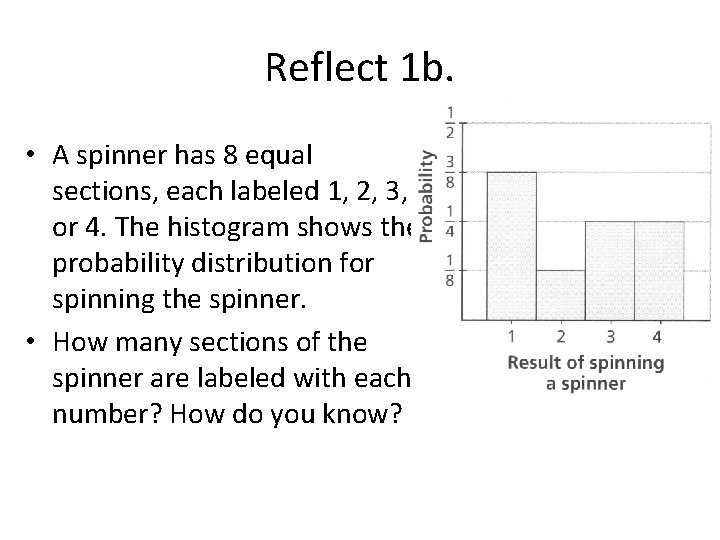 Reflect 1b.

• A spinner has 8 equal sections, each labeled 1, 2, 3, or 4. The histogram shows the probability distribution for spinning the spinner.

• How many sections of the spinner are labeled with each number? How do you know?

Probability

$\frac{1}{2}$

$\frac{3}{8}$

$\frac{1}{4}$

$\frac{1}{8}$

1 2 3 4

Result of spinning a spinner